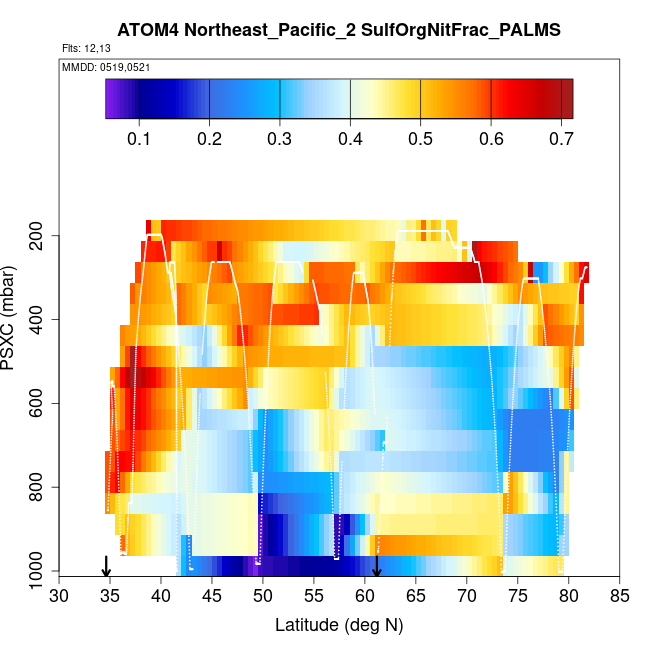 ATOM4 Northeast_Pacific_2 SulfOrgNitFrac_PALMS

Flts: 12,13

MMDD: 0519,0521

0.1 0.2 0.3 0.4 0.5 0.6 0.7

PSXC (mbar)

200
400
600
800
1000

30 35 40 45 50 55 60 65 70 75 80 85

Latitude (deg N)